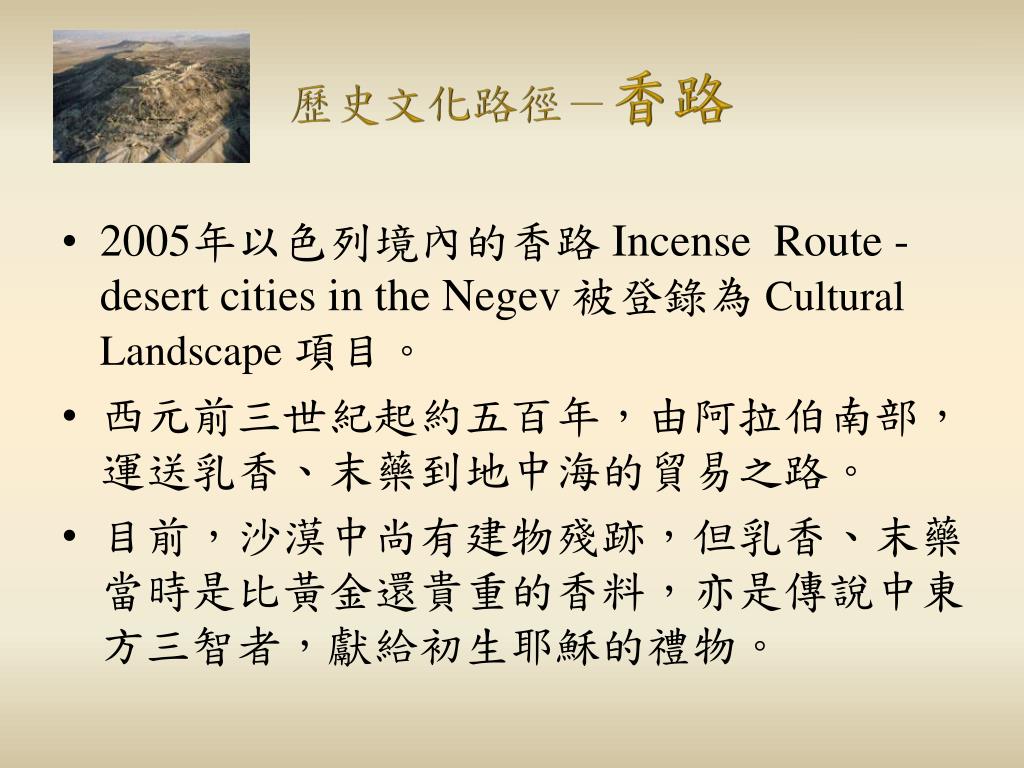 歷史文化路徑－香路

• 2005年以色列境內的香路 Incense  Route - desert cities in the Negev 被登錄為 Cultural Landscape 項目。

• 西元前三世紀起約五百年，由阿拉伯南部，運送乳香、末藥到地中海的貿易之路。

• 目前，沙漠中尚有建物殘跡，但乳香、末藥當時是比黃金還貴重的香料，亦是傳說中東方三智者，獻給初生耶穌的禮物。